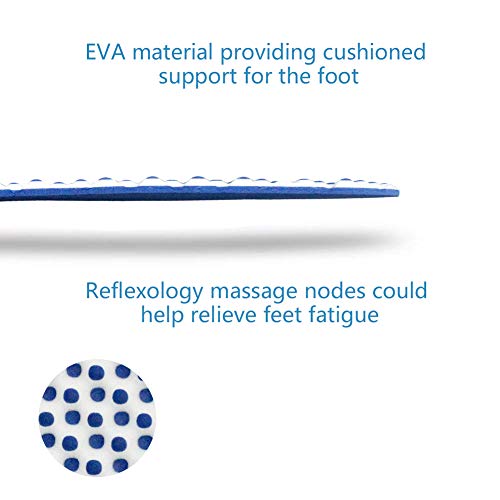 EVA material providing cushioned support for the foot

Reflexology massage nodes could help relieve feet fatigue